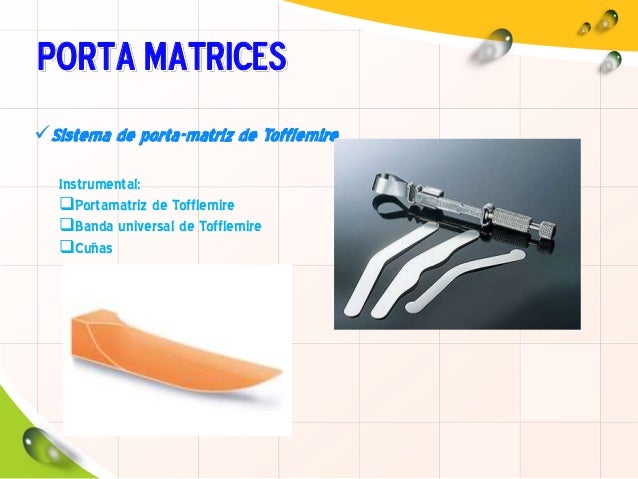 PORTA MATRICES

✓ Sistema de porta-matriz de Tofflemire

Instrumental:
❑Portamatriz de Tofflemire
❑Banda universal de Tofflemire
❑Cuñas